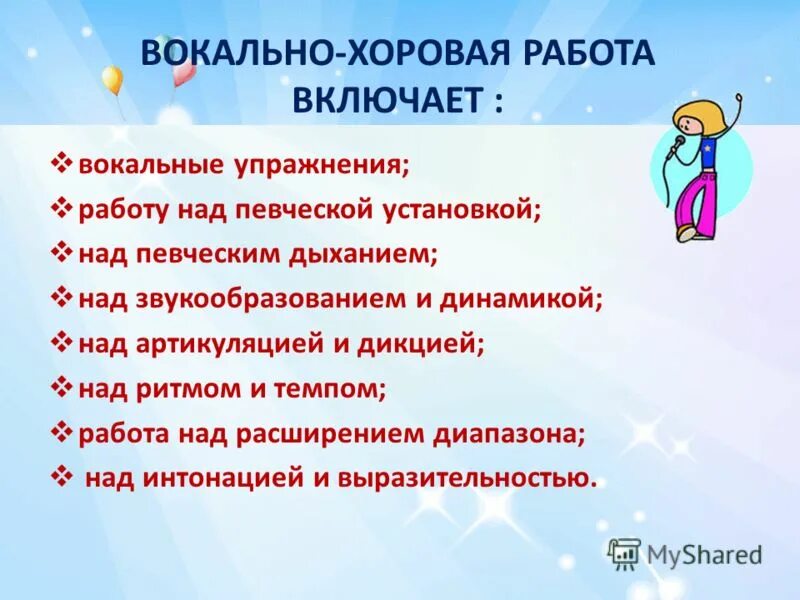 ВОКАЛЬНО-ХОРОВАЯ РАБОТА ВКЛЮЧАЕТ :

❖ вокальные упражнения;
❖ работу над певческой установкой;
❖ над певческим дыханием;
❖ над звукообразованием и динамикой;
❖ над артикуляцией и дикцией;
❖ над ритмом и темпом;
❖ работа над расширением диапазона;
❖ над интонацией и выразительностью.

MyShared